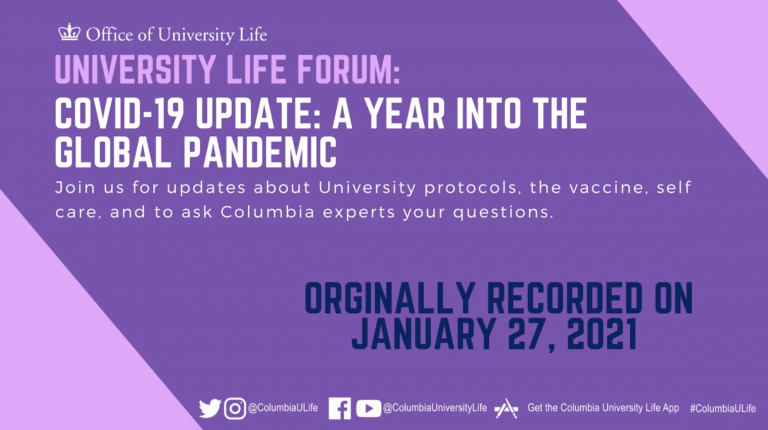 Office of University Life

UNIVERSITY LIFE FORUM:

COVID-19 UPDATE: A YEAR INTO THE GLOBAL PANDEMIC

Join us for updates about University protocols, the vaccine, self care, and to ask Columbia experts your questions.

ORGINALLY RECORDED ON JANUARY 27, 2021

@ColumbiaULife @ColumbiaUniversityLife Get the Columbia University Life App #ColumbiaULife